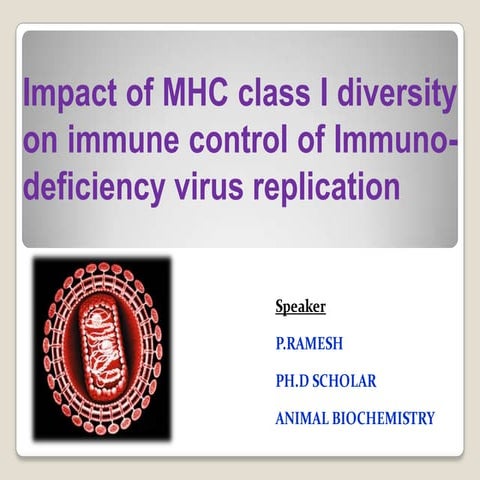 Impact of MHC class I diversity on immune control of Immuno-deficiency virus replication

Speaker

P.RAMESH

PH.D SCHOLAR

ANIMAL BIOCHEMISTRY